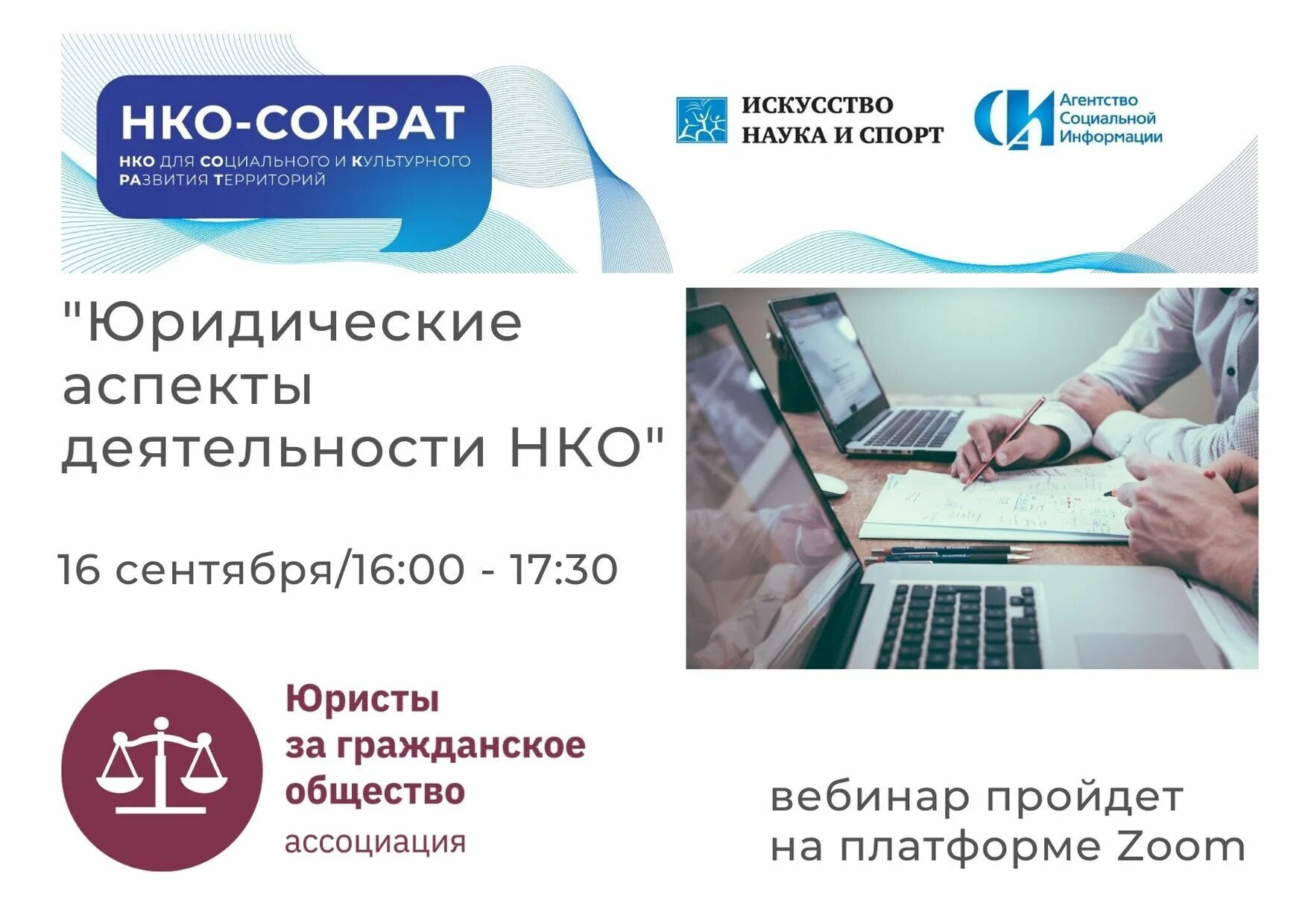 НКО-СОКРАТ
НКО ДЛЯ СОЦИАЛЬНОГО И КУЛЬТУРНОГО РАЗВИТИЯ ТЕРРИТОРИЙ

ИСКУССТВО НАУКА И СПОРТ

Агентство Социальной Информации

"Юридические аспекты деятельности НКО"

16 сентября/16:00 - 17:30

Юристы за гражданское общество
ассоциация

вебинар пройдет на платформе Zoom